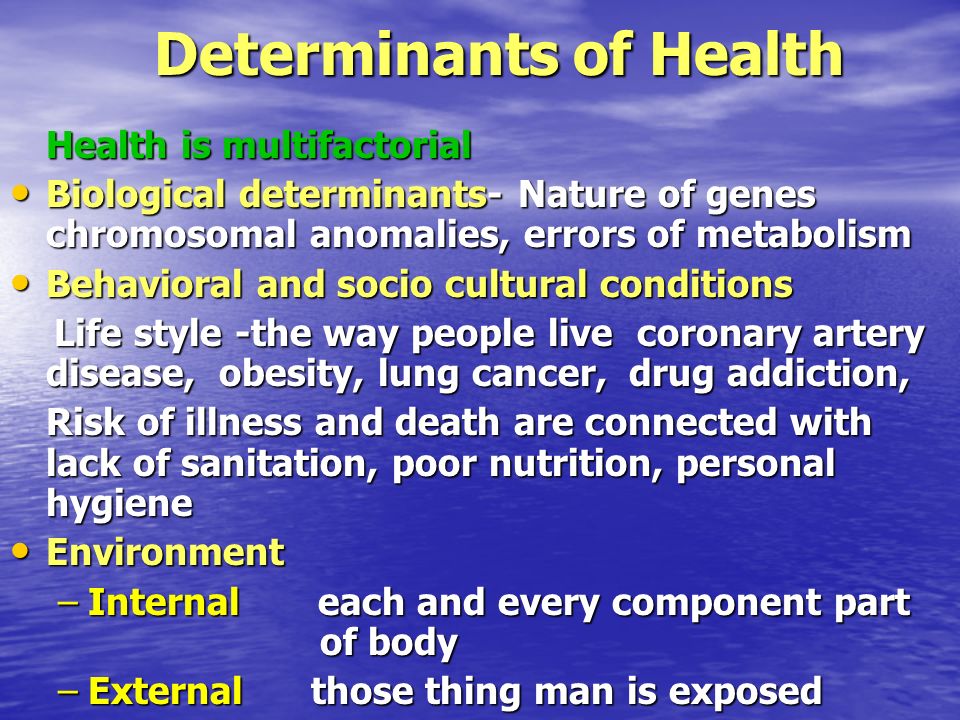 Determinants of Health

Health is multifactorial

• Biological determinants- Nature of genes chromosomal anomalies, errors of metabolism

• Behavioral and socio cultural conditions

Life style -the way people live coronary artery disease, obesity, lung cancer, drug addiction,

Risk of illness and death are connected with lack of sanitation, poor nutrition, personal hygiene

• Environment

– Internal each and every component part of body

– External those thing man is exposed